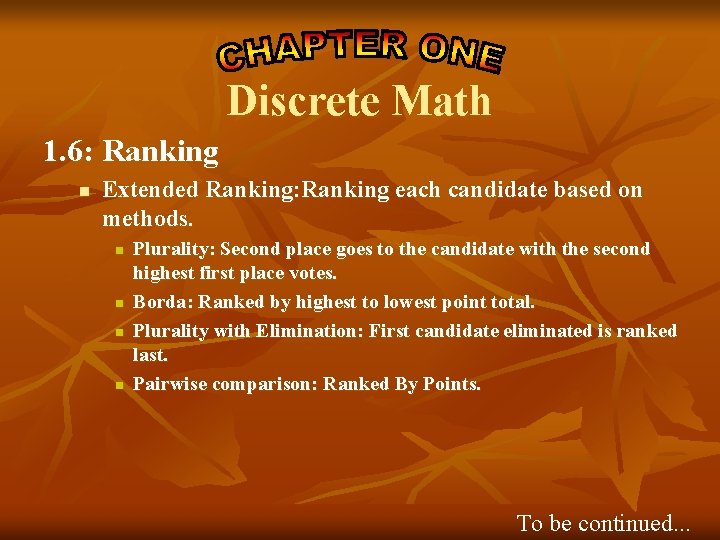 CHAPTER ONE
Discrete Math

1.6: Ranking

Extended Ranking:Ranking each candidate based on methods.

Plurality: Second place goes to the candidate with the second highest first place votes.

Borda: Ranked by highest to lowest point total.

Plurality with Elimination: First candidate eliminated is ranked last.

Pairwise comparison: Ranked By Points.

To be continued...